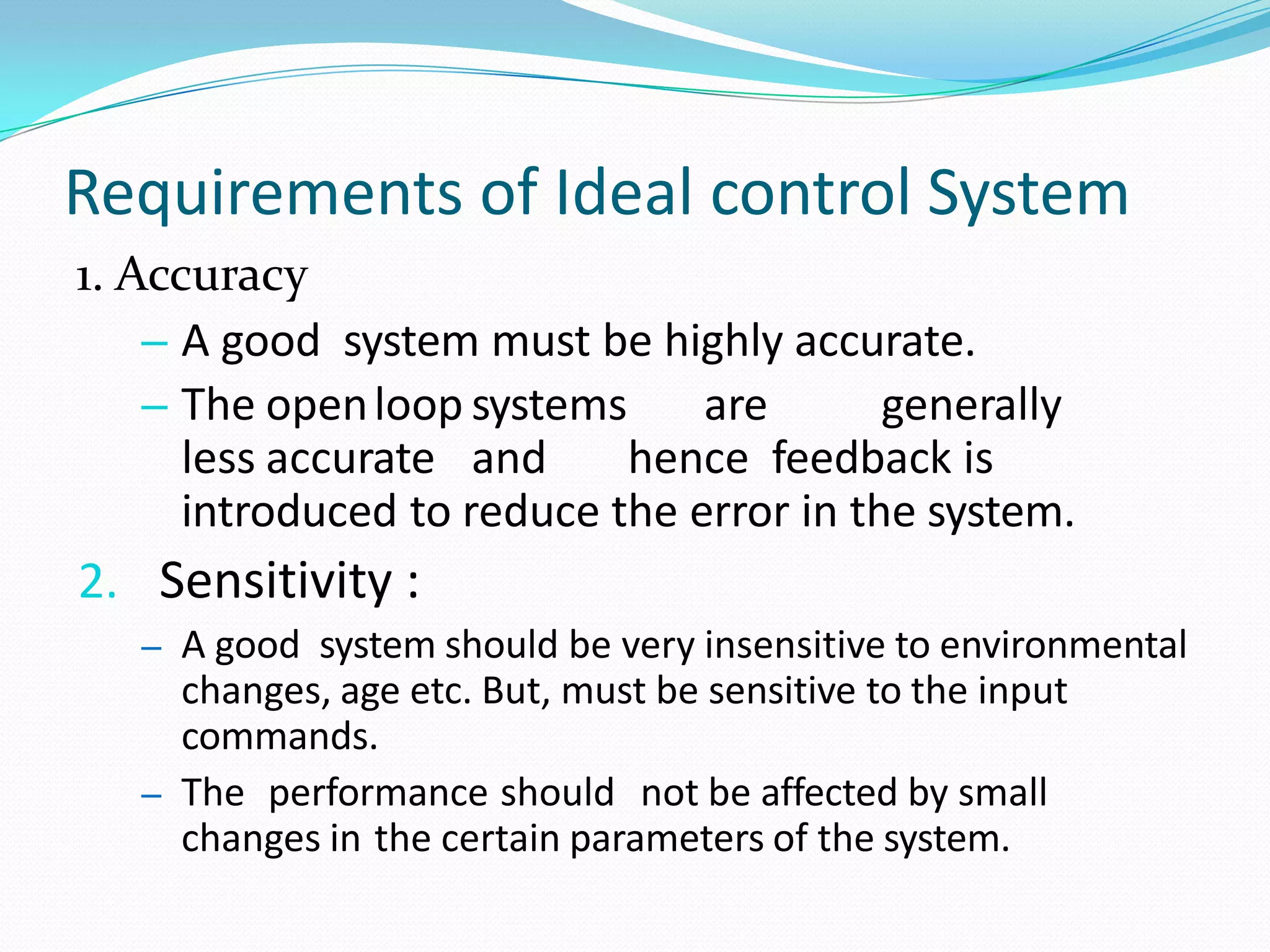 Requirements of Ideal control System

1. Accuracy

– A good system must be highly accurate.

– The open loop systems are generally less accurate and hence feedback is introduced to reduce the error in the system.

2. Sensitivity :

– A good system should be very insensitive to environmental changes, age etc. But, must be sensitive to the input commands.

– The performance should not be affected by small changes in the certain parameters of the system.